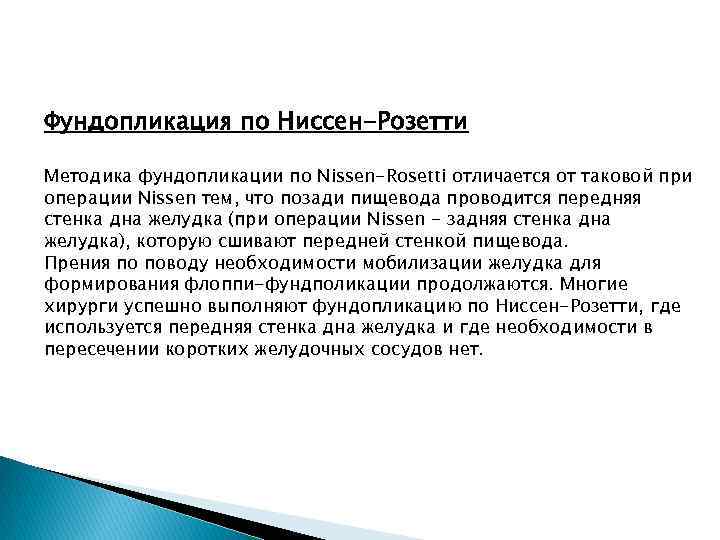 Фундопликация по Ниссен-Розетти

Методика фундопликации по Nissen-Rosetti отличается от таковой при операции Nissen тем, что позади пищевода проводится передняя стенка дна желудка (при операции Nissen - задняя стенка дна желудка), которую сшивают передней стенкой пищевода.
Прения по поводу необходимости мобилизации желудка для формирования флоппи-фундполикации продолжаются. Многие хирурги успешно выполняют фундопликацию по Ниссен-Розетти, где используется передняя стенка дна желудка и где необходимости в пересечении коротких желудочных сосудов нет.